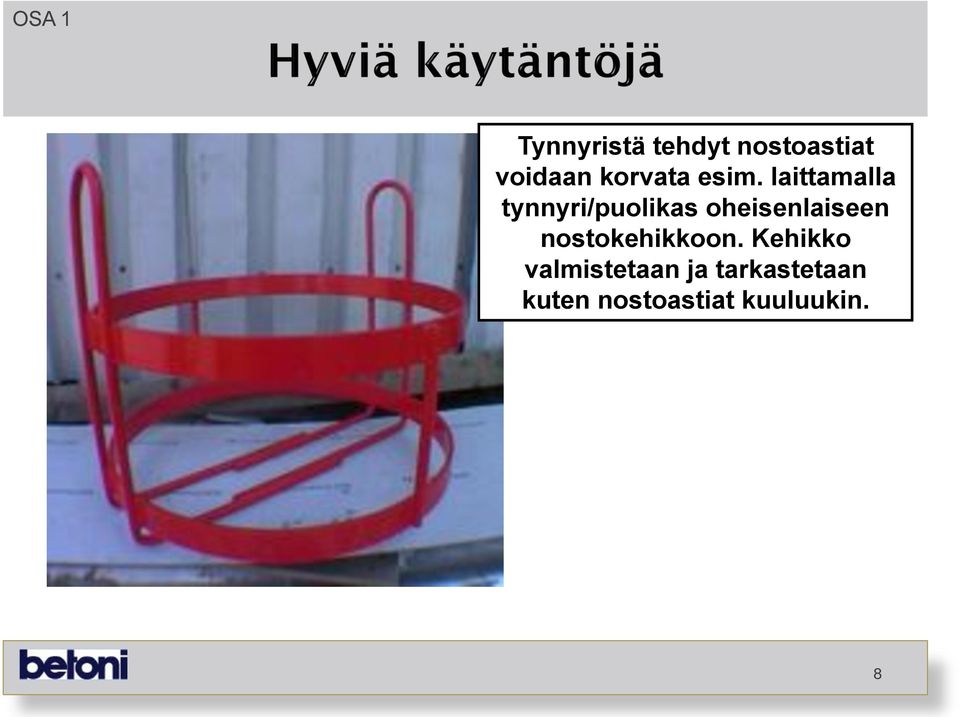 OSA 1

Hyviä käytäntöjä

Tynnyristä tehdyt nostoastiat voidaan korvata esim. laittamalla tynnyri/puolikas oheisenlaiseen nostokehikkoon. Kehikko valmistetaan ja tarkastetaan kuten nostoastiat kuuluukin.

betoni

8